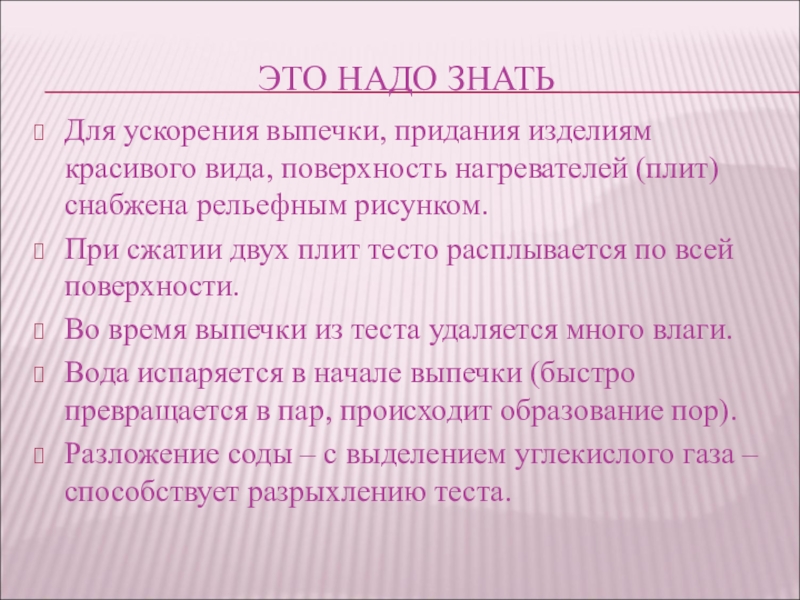 ЭТО НАДО ЗНАТЬ

Для ускорения выпечки, придания изделиям красивого вида, поверхность нагревателей (плит) снабжена рельефным рисунком.

При сжатии двух плит тесто расплывается по всей поверхности.

Во время выпечки из теста удаляется много влаги.

Вода испаряется в начале выпечки (быстро превращается в пар, происходит образование пор).

Разложение соды – с выделением углекислого газа – способствует разрыхлению теста.